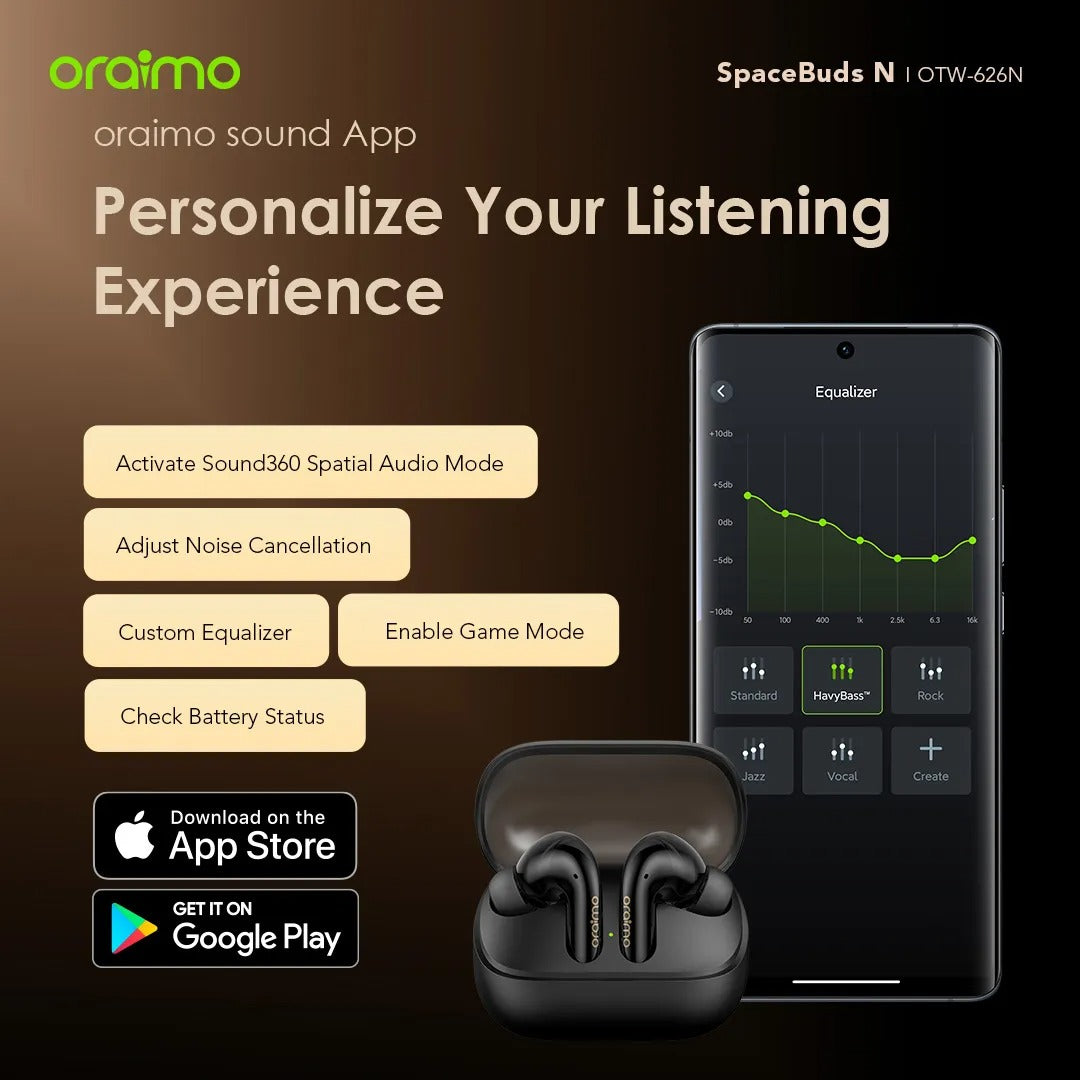 oraimo

SpaceBuds N | OTW-626N

oraimo sound App

Personalize Your Listening Experience

Activate Sound360 Spatial Audio Mode

Adjust Noise Cancellation

Custom Equalizer

Enable Game Mode

Check Battery Status

Download on the App Store

GET IT ON Google Play

Equalizer

+10db
+5db
0db
-5db
-10db
50
100
400
1k
2.5k
6.3
16k

Standard
HavyBass™
Rock
Jazz
Vocal
Create

oraimo